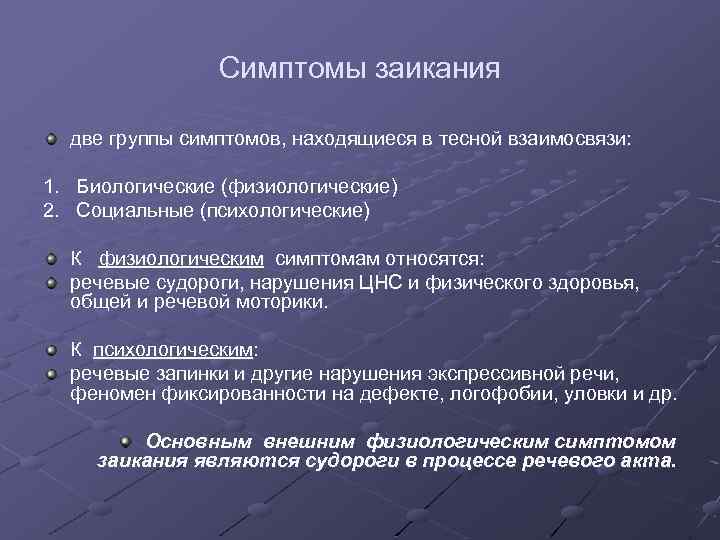 Симптомы заикания

две группы симптомов, находящиеся в тесной взаимосвязи:

1. Биологические (физиологические)
2. Социальные (психологические)

К физиологическим симптомам относятся:

речевые судороги, нарушения ЦНС и физического здоровья, общей и речевой моторики.

К психологическим:

речевые запинки и другие нарушения экспрессивной речи, феномен фиксированности на дефекте, логофобии, уловки и др.

Основным внешним физиологическим симптомом заикания являются судороги в процессе речевого акта.